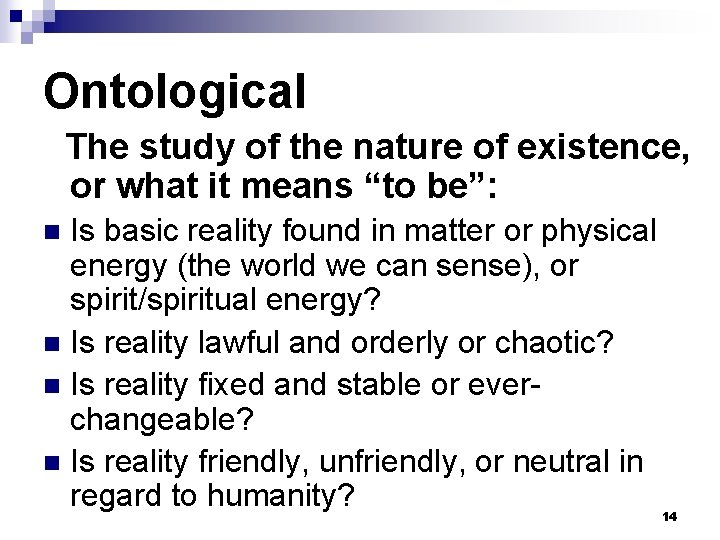 Ontological

The study of the nature of existence, or what it means “to be”:

- Is basic reality found in matter or physical energy (the world we can sense), or spirit/spiritual energy?
- Is reality lawful and orderly or chaotic?
- Is reality fixed and stable or ever-changeable?
- Is reality friendly, unfriendly, or neutral in regard to humanity?

14